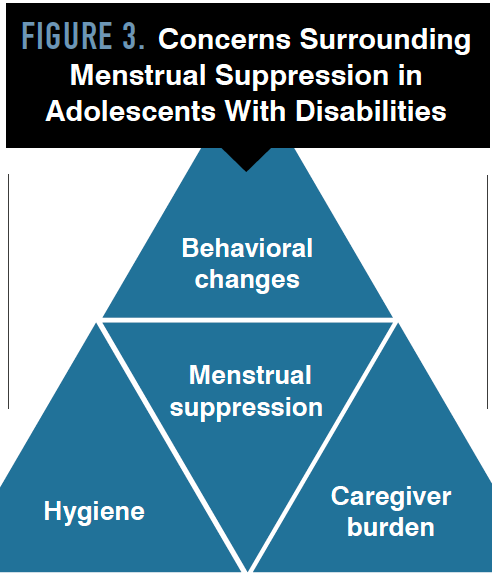 FIGURE 3. Concerns Surrounding Menstrual Suppression in Adolescents With Disabilities

Behavioral changes

Menstrual suppression

Hygiene

Caregiver burden